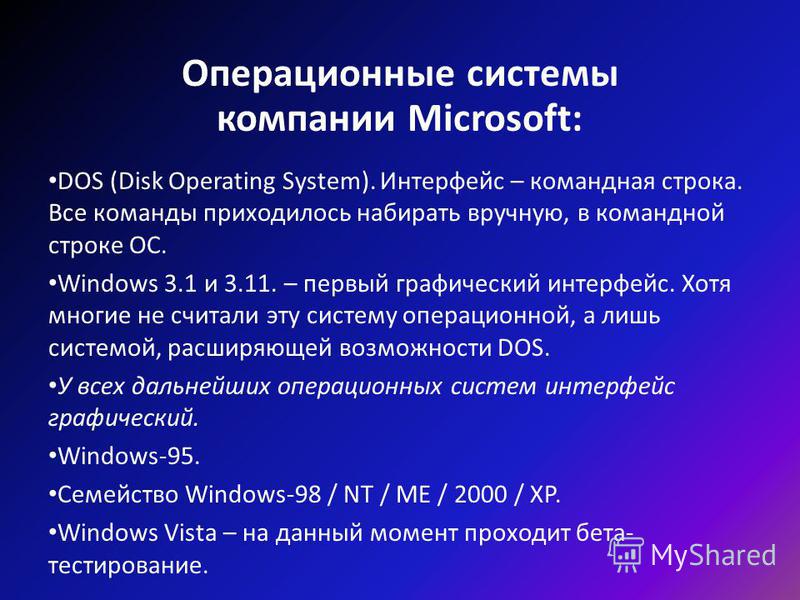 Операционные системы компании Microsoft:

•DOS (Disk Operating System). Интерфейс – командная строка. Все команды приходилось набирать вручную, в командной строке ОС.

•Windows 3.1 и 3.11. – первый графический интерфейс. Хотя многие не считали эту систему операционной, а лишь системой, расширяющей возможности DOS.

•У всех дальнейших операционных систем интерфейс графический.

•Windows-95.

•Семейство Windows-98 / NT / ME / 2000 / XP.

•Windows Vista – на данный момент проходит бета-тестирование.

MyShared